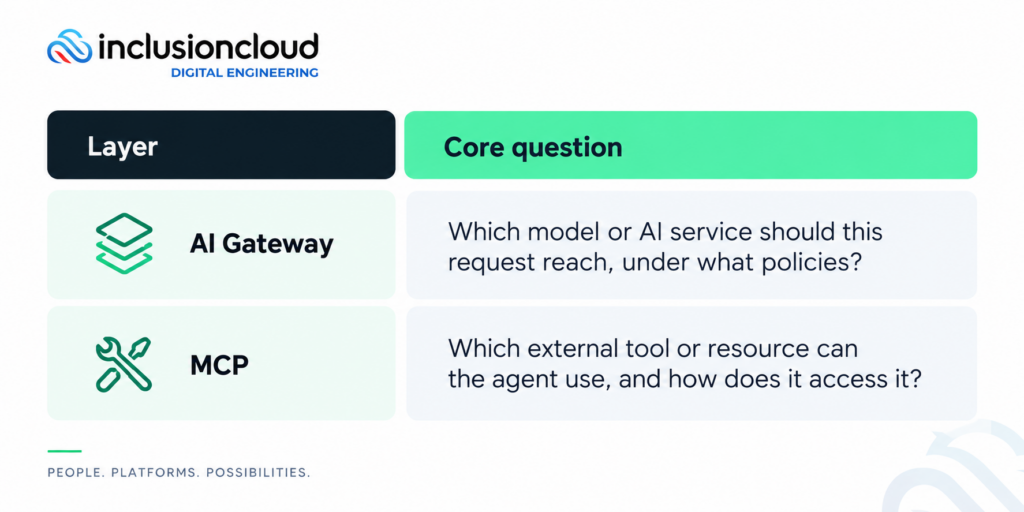 inclusioncloud
DIGITAL ENGINEERING

| Layer | Core question |
|---|---|
| AI Gateway | Which model or AI service should this request reach, under what policies? |
| MCP | Which external tool or resource can the agent use, and how does it access it? |

PEOPLE. PLATFORMS. POSSIBILITIES.